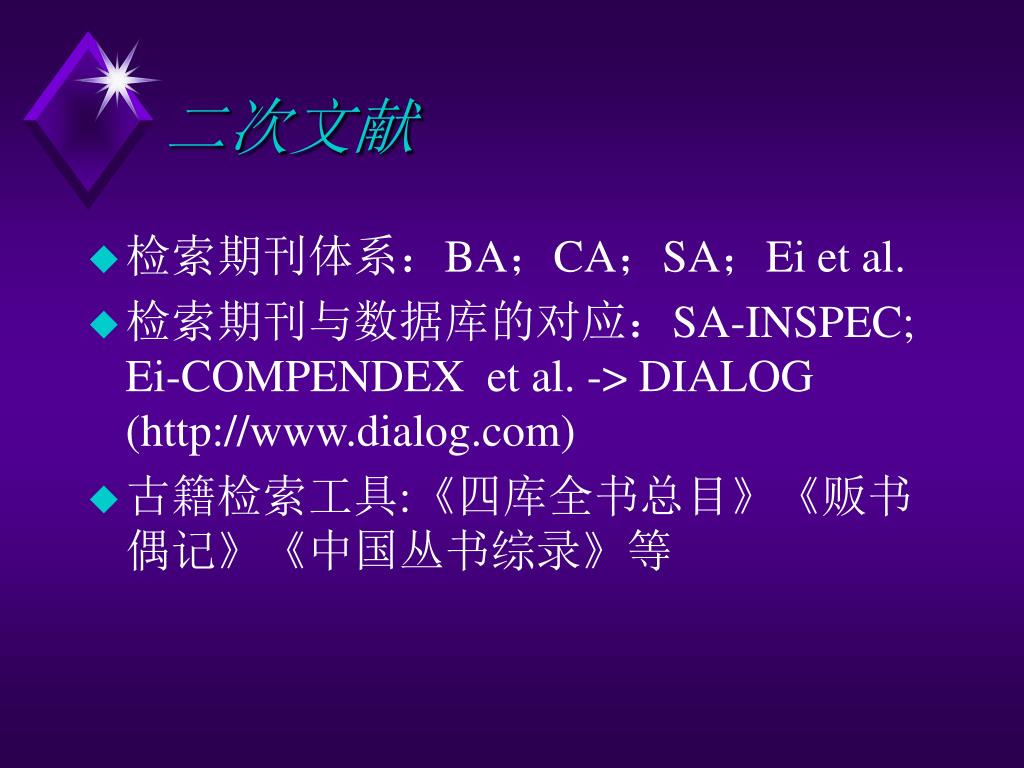 二次文献

检索期刊体系：BA；CA；SA；Ei et al.

检索期刊与数据库的对应：SA-INSPEC; Ei-COMPENDEX  et al. -> DIALOG (http://www.dialog.com)

古籍检索工具:《四库全书总目》《贩书偶记》《中国丛书综录》等